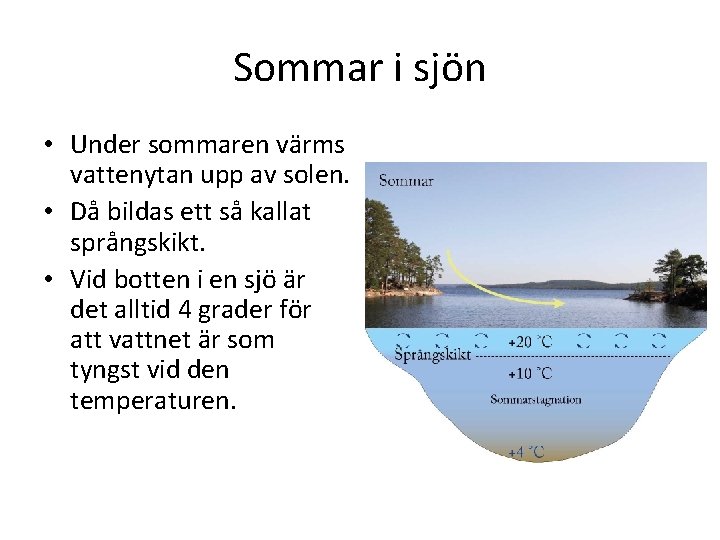 Sommar i sjön

• Under sommaren värms vattenytan upp av solen.
• Då bildas ett så kallat språngskikt.
• Vid botten i en sjö är det alltid 4 grader för att vattnet är som tyngst vid den temperaturen.

Sommar

+20 °C

Språngskikt

+10 °C

Sommarstagnation

+4 °C